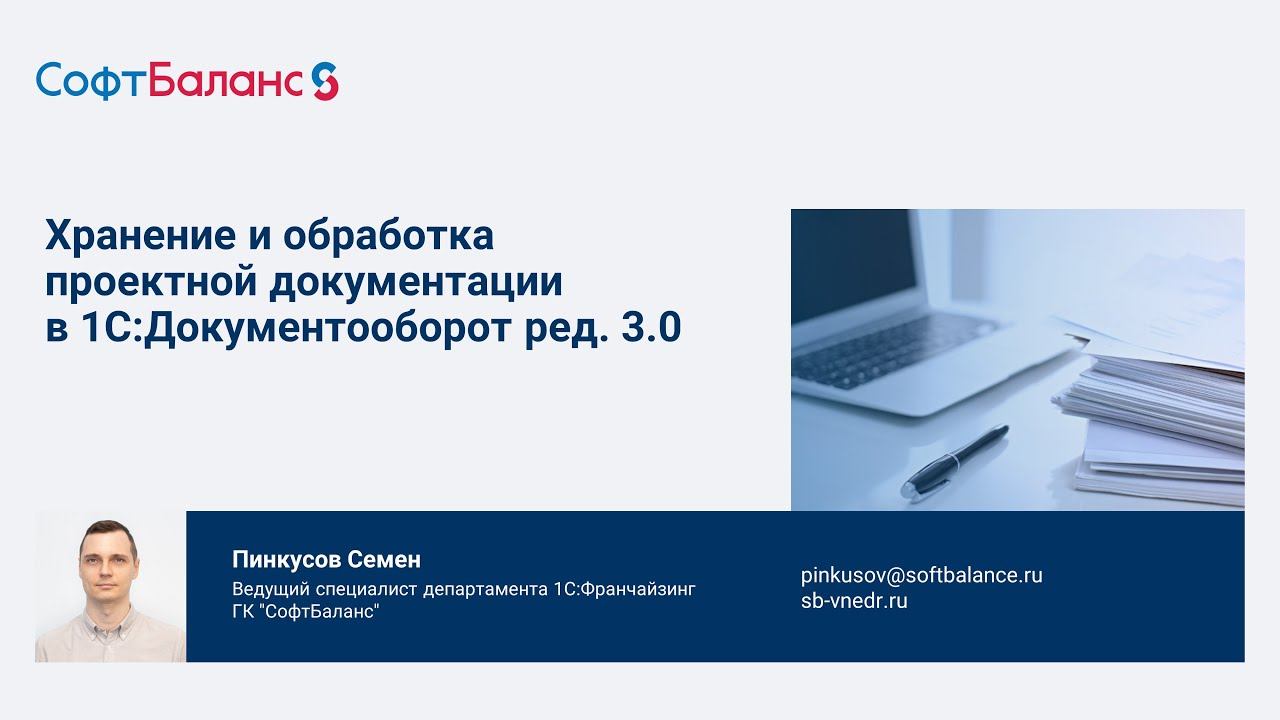 СофтБаланс

Хранение и обработка проектной документации в 1С:Документооборот ред. 3.0

Пинкусов Семен
Ведущий специалист департамента 1С:Франчайзинг
ГК "СофтБаланс"

pinkusov@softbalance.ru
sb-vnedr.ru